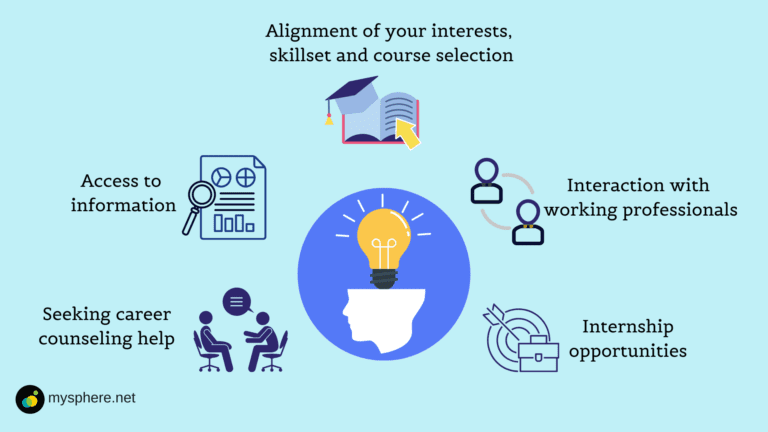 Alignment of your interests, skillset and course selection

Access to information

Interaction with working professionals

Seeking career counseling help

Internship opportunities

mysphere.net